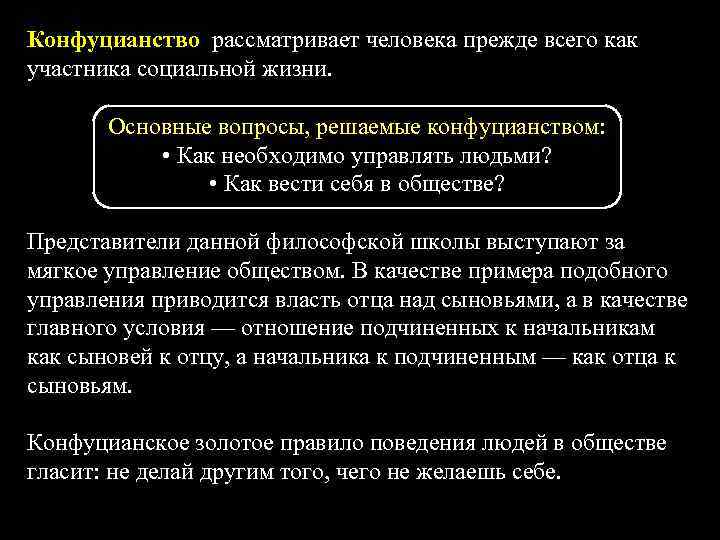 Конфуцианство рассматривает человека прежде всего как участника социальной жизни.

Основные вопросы, решаемые конфуцианством:
• Как необходимо управлять людьми?
• Как вести себя в обществе?

Представители данной философской школы выступают за мягкое управление обществом. В качестве примера подобного управления приводится власть отца над сыновьями, а в качестве главного условия — отношение подчиненных к начальникам как сыновей к отцу, а начальника к подчиненным — как отца к сыновьям.

Конфуцианское золотое правило поведения людей в обществе гласит: не делай другим того, чего не желаешь себе.